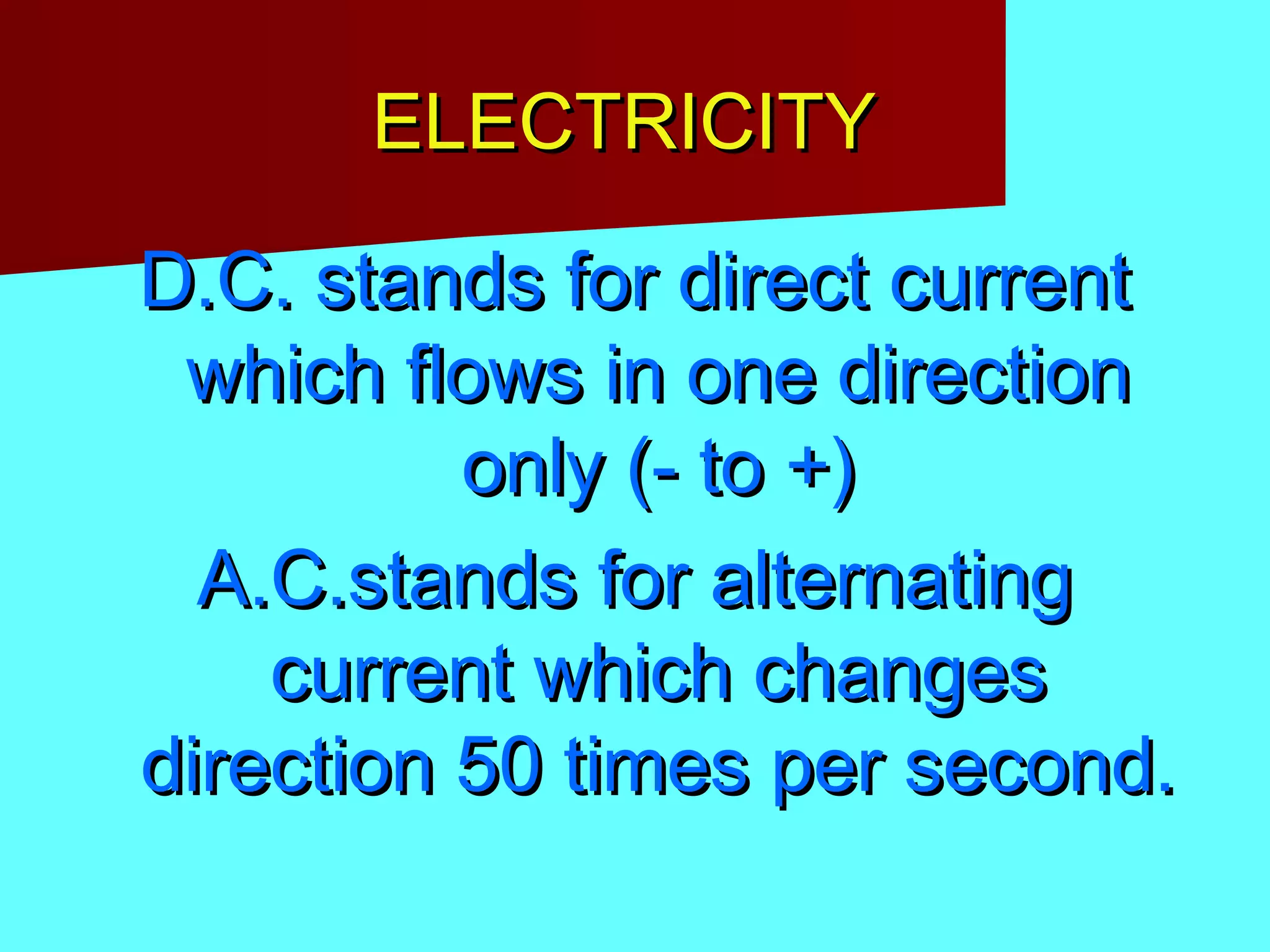 ELECTRICITY

D.C. stands for direct current which flows in one direction only (- to +)

A.C.stands for alternating current which changes direction 50 times per second.